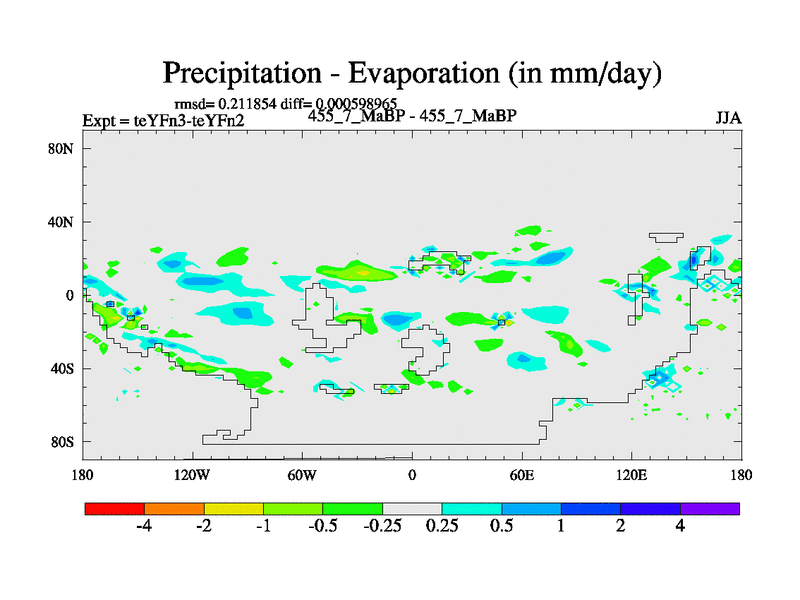 Precipitation - Evaporation (in mm/day)

rmsd= 0.211854 diff= 0.000598965
Expt = teYFn3-teYFn2
455_7_MaBP - 455_7_MaBP
JJA

80N
40N
0
40S
80S

180
120W
60W
0
60E
120E
180

-4
-2
-1
-0.5
-0.25
0.25
0.5
1
2
4